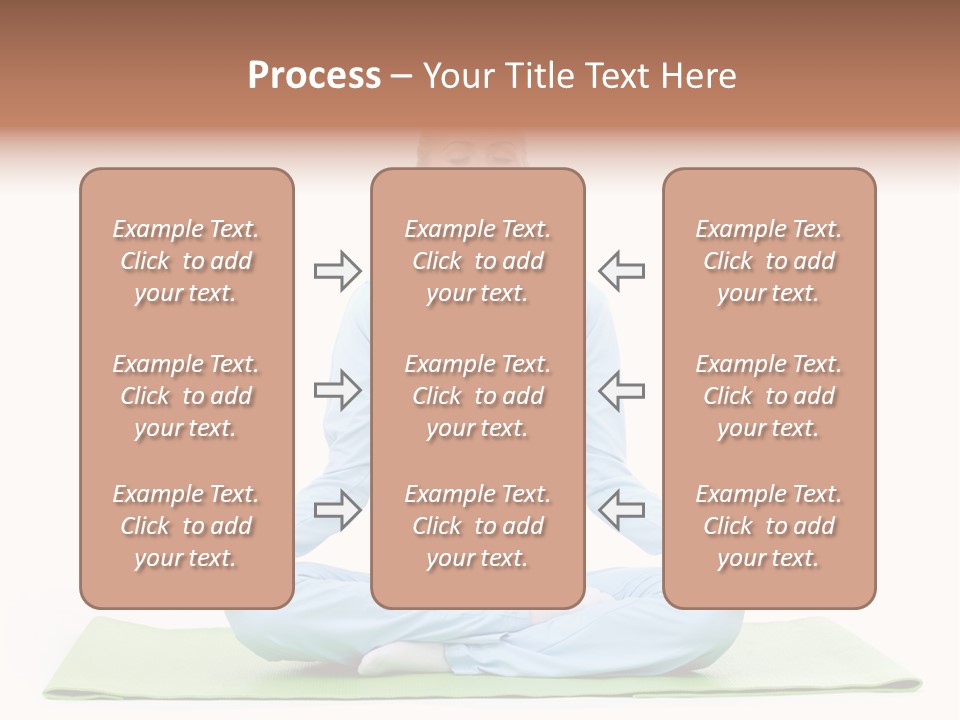 Process – Your Title Text Here

Example Text. Click to add your text.

Example Text. Click to add your text.

Example Text. Click to add your text.

Example Text. Click to add your text.

Example Text. Click to add your text.

Example Text. Click to add your text.

Example Text. Click to add your text.

Example Text. Click to add your text.

Example Text. Click to add your text.